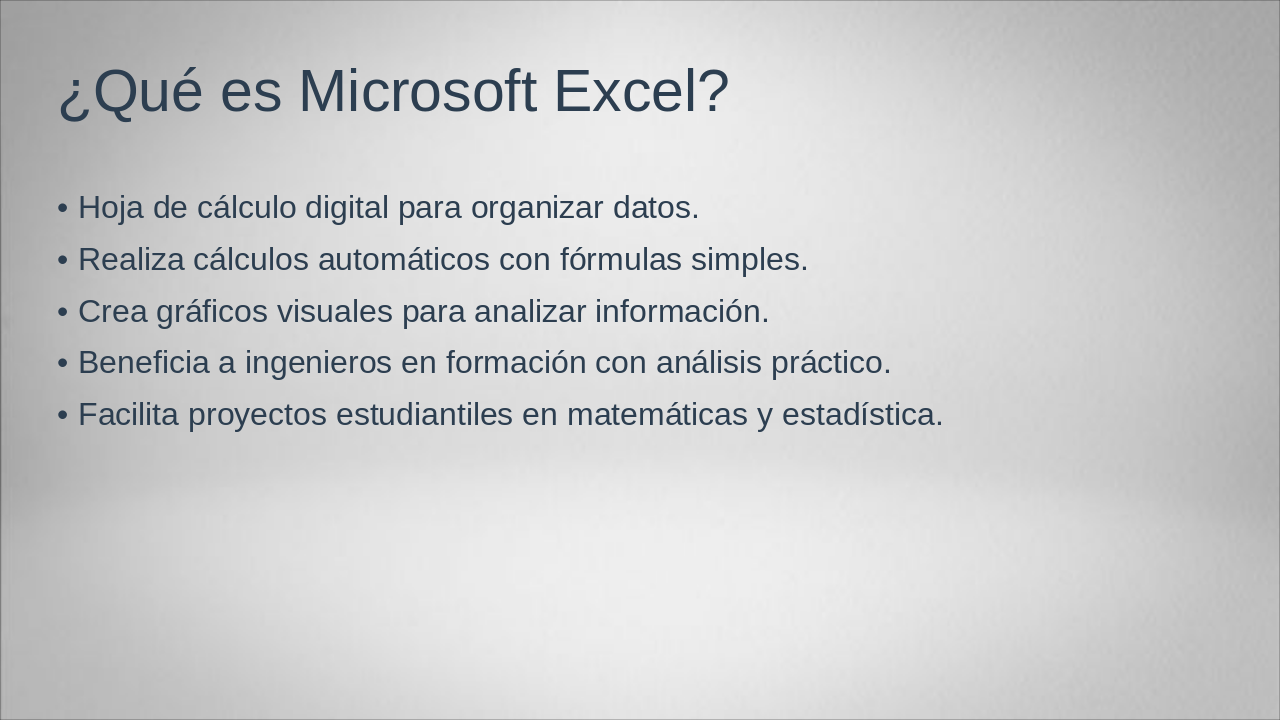 ¿Qué es Microsoft Excel?

• Hoja de cálculo digital para organizar datos.
• Realiza cálculos automáticos con fórmulas simples.
• Crea gráficos visuales para analizar información.
• Beneficia a ingenieros en formación con análisis práctico.
• Facilita proyectos estudiantiles en matemáticas y estadística.